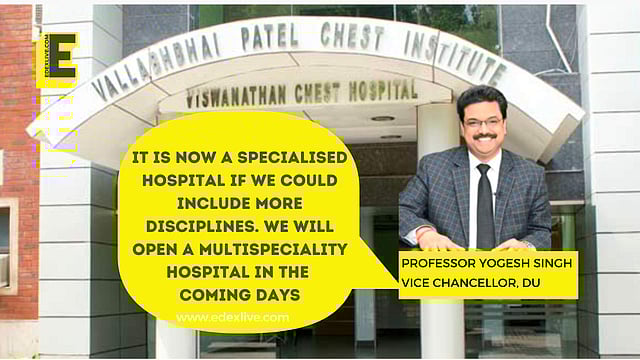 E
EDEXLIVE.COM

VALLABHBHAI PATEL CHEST INSTITUTE
VISWANATHAN CHEST HOSPITAL

IT IS NOW A SPECIALISED HOSPITAL IF WE COULD INCLUDE MORE DISCIPLINES. WE WILL OPEN A MULTISPECIALITY HOSPITAL IN THE COMING DAYS

www.edexlive.com

PROFESSOR YOGESH SINGH
VICE CHANCELLOR, DU